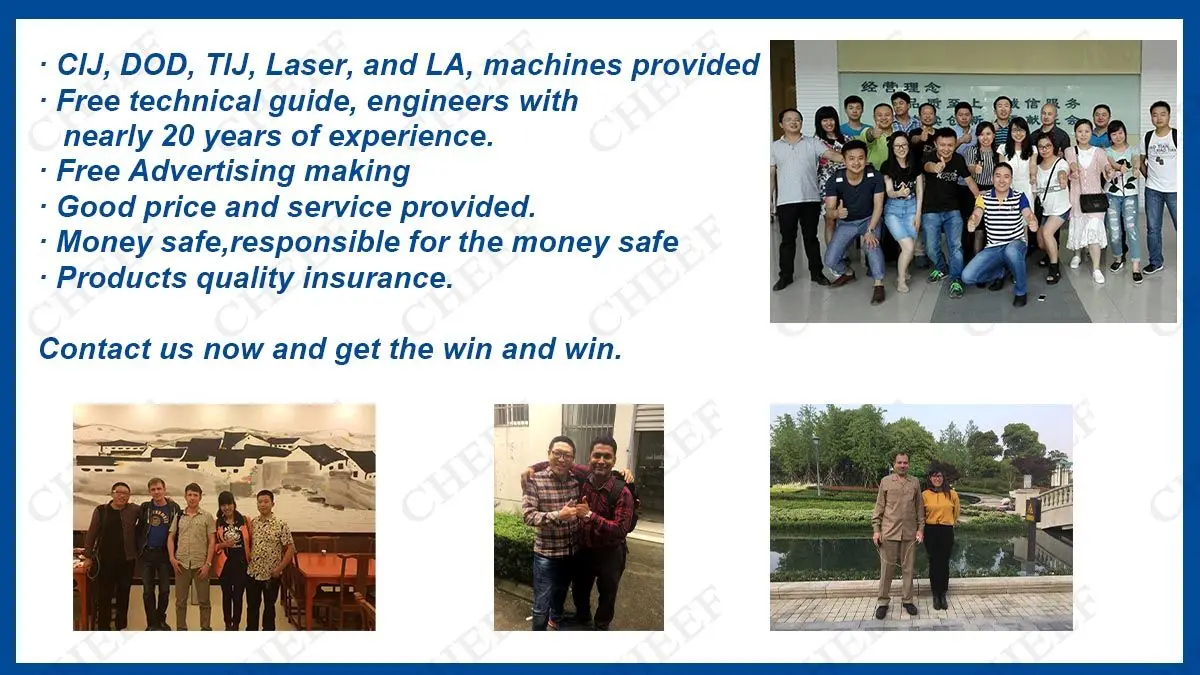 · CIJ, DOD, TIJ, Laser, and LA, machines provided
· Free technical guide, engineers with nearly 20 years of experience.
· Free Advertising making
· Good price and service provided.
· Money safe,responsible for the money safe
· Products quality insurance.

Contact us now and get the win and win.

经营理念

CHEEF